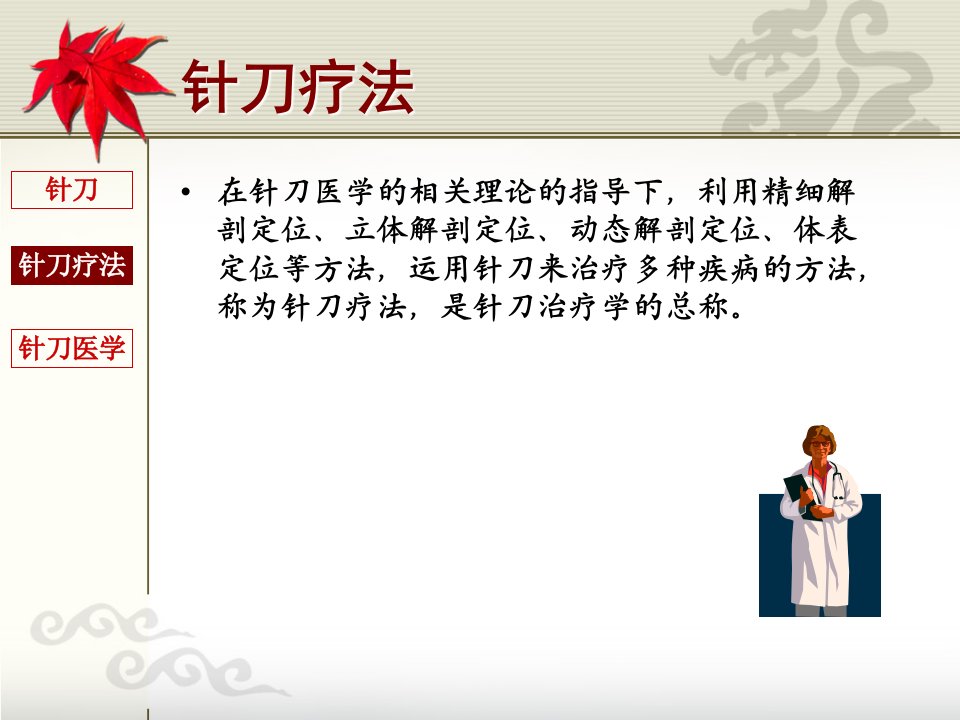 针刀疗法

针刀

针刀疗法

针刀医学

• 在针刀医学的相关理论的指导下，利用精细解剖定位、立体解剖定位、动态解剖定位、体表定位等方法，运用针刀来治疗多种疾病的方法，称为针刀疗法，是针刀治疗学的总称。